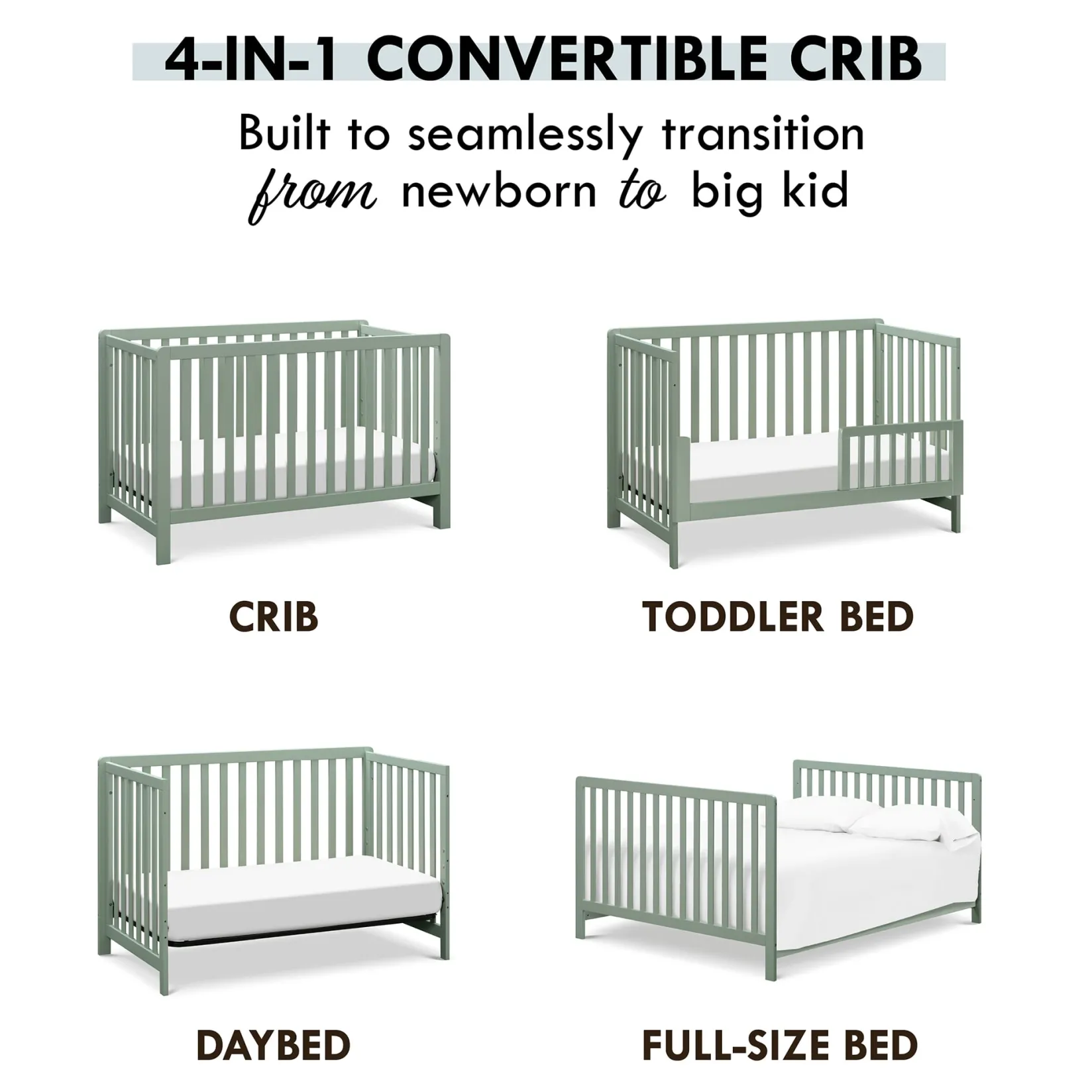 4-IN-1 CONVERTIBLE CRIB

Built to seamlessly transition from newborn to big kid

CRIB

TODDLER BED

DAYBED

FULL-SIZE BED